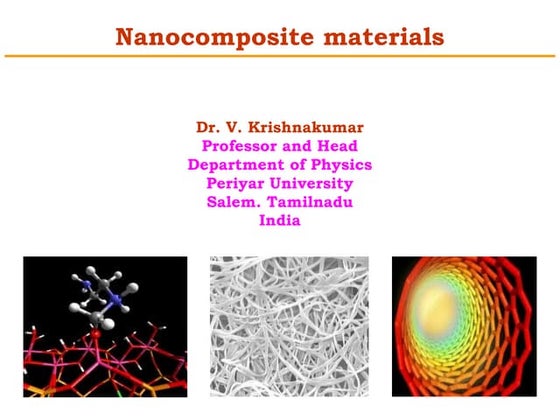 Nanocomposite materials

Dr. V. Krishnakumar
Professor and Head
Department of Physics
Periyar University
Salem. Tamilnadu
India